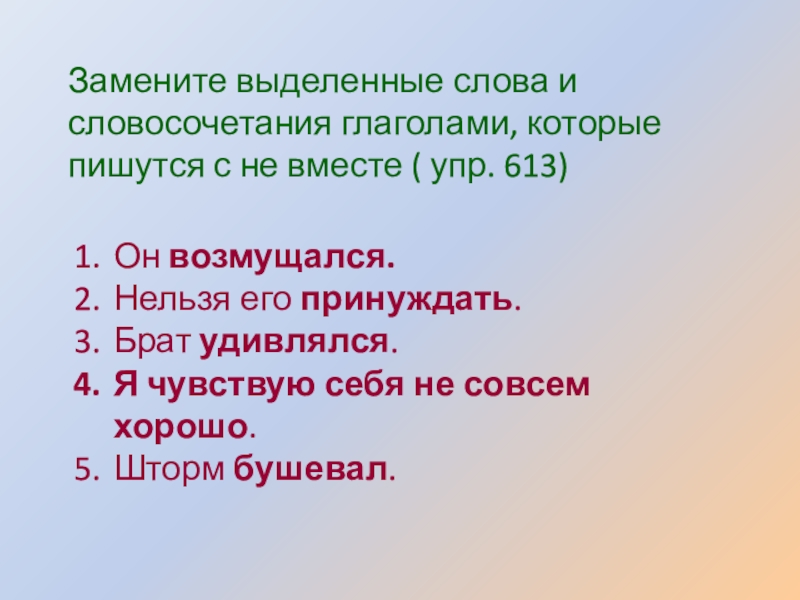 Замените выделенные слова и словосочетания глаголами, которые пишутся с не вместе ( упр. 613)

1. Он возмущался.
2. Нельзя его принуждать.
3. Брат удивлялся.
4. Я чувствую себя не совсем хорошо.
5. Шторм бушевал.